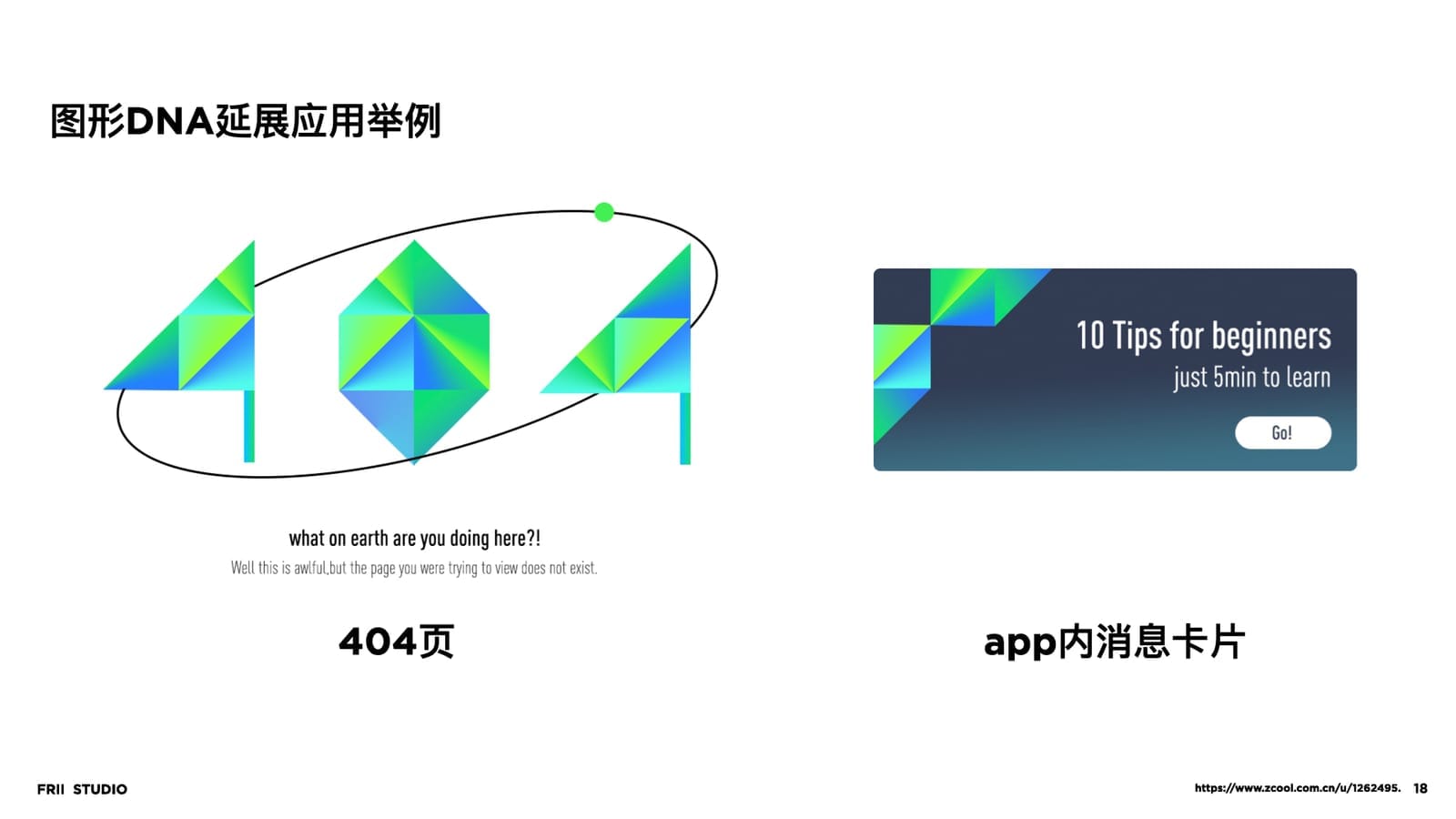 图形DNA延展应用举例

what on earth are you doing here?!
Well this is awlful,but the page you were trying to view does not exist.

404页

10 Tips for beginners
just 5min to learn
Go!

app内消息卡片

FRII STUDIO

https://www.zcool.com.cn/u/1262495. 18